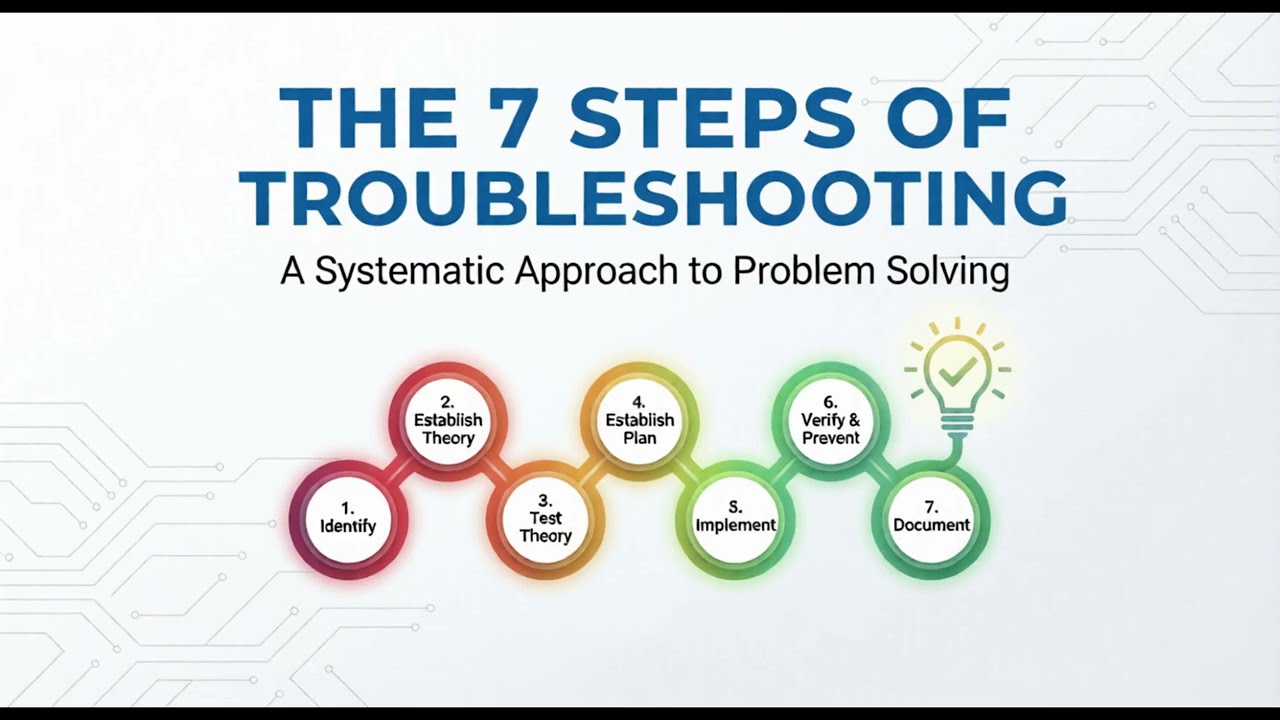 THE 7 STEPS OF TROUBLESHOOTING

A Systematic Approach to Problem Solving

1. Identify

2. Establish Theory

3. Test Theory

4. Establish Plan

5. Implement

6. Verify & Prevent

7. Document